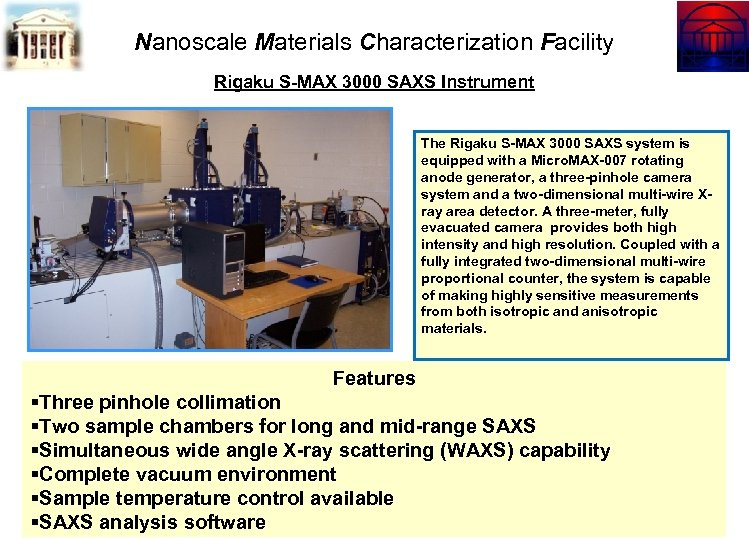 Nanoscale Materials Characterization Facility

Rigaku S-MAX 3000 SAXS Instrument

The Rigaku S-MAX 3000 SAXS system is equipped with a MicroMAX-007 rotating anode generator, a three-pinhole camera system and a two-dimensional multi-wire X-ray area detector. A three-meter, fully evacuated camera provides both high intensity and high resolution. Coupled with a fully integrated two-dimensional multi-wire proportional counter, the system is capable of making highly sensitive measurements from both isotropic and anisotropic materials.

Features

▪Three pinhole collimation
▪Two sample chambers for long and mid-range SAXS
▪Simultaneous wide angle X-ray scattering (WAXS) capability
▪Complete vacuum environment
▪Sample temperature control available
▪SAXS analysis software